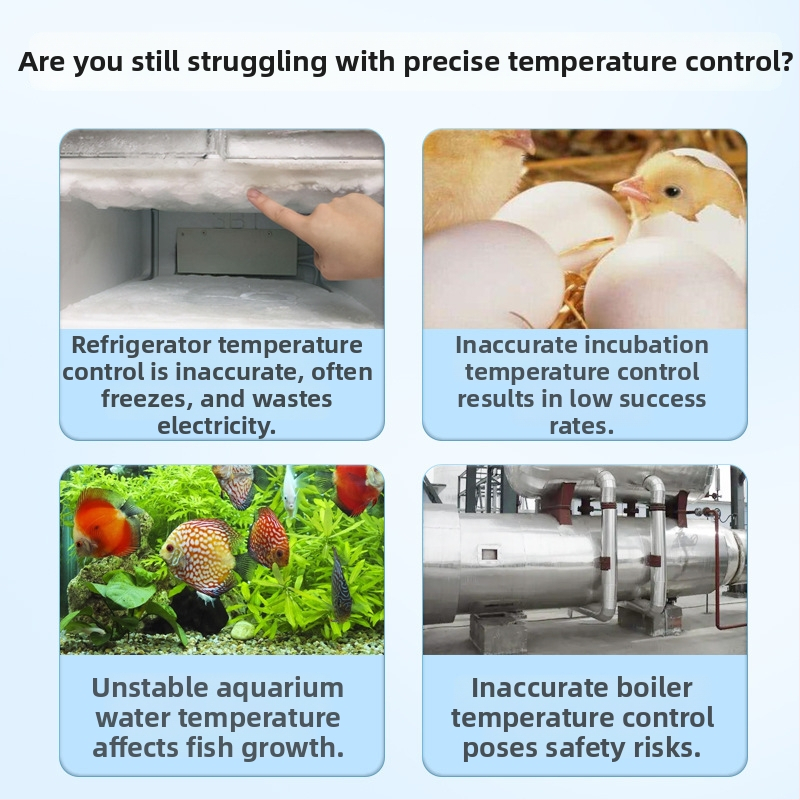 Are you still struggling with precise temperature control?

Refrigerator temperature control is inaccurate, often freezes, and wastes electricity.

Inaccurate incubation temperature control results in low success rates.

Unstable aquarium water temperature affects fish growth.

Inaccurate boiler temperature control poses safety risks.